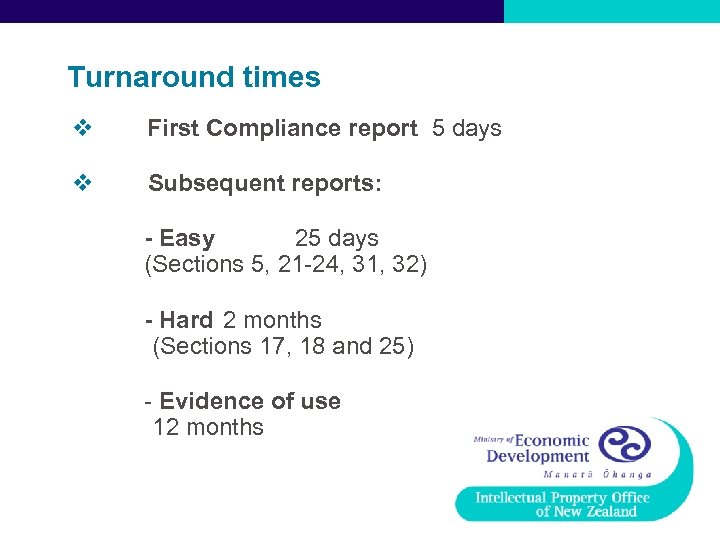 Turnaround times

❖ First Compliance report 5 days

❖ Subsequent reports:

- Easy 25 days
(Sections 5, 21-24, 31, 32)

- Hard 2 months
(Sections 17, 18 and 25)

- Evidence of use
12 months

Ministry of Economic Development
Manatū Ōhanga

Intellectual Property Office of New Zealand